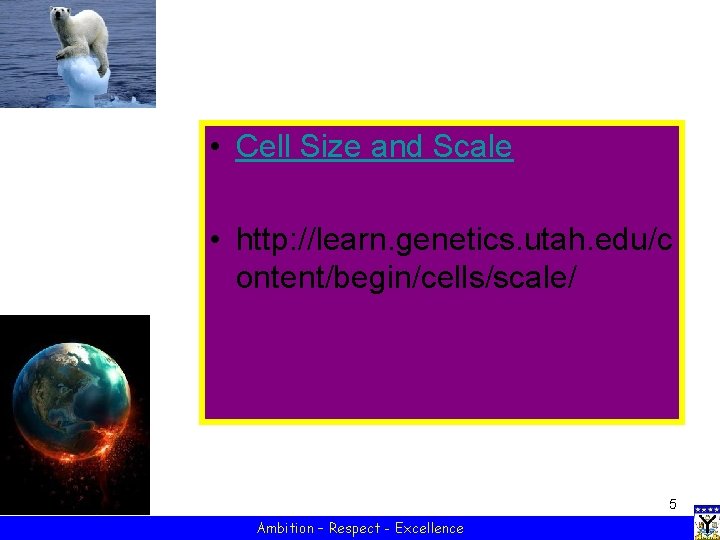 • Cell Size and Scale

• http://learn.genetics.utah.edu/content/begin/cells/scale/

5

Ambition - Respect - Excellence